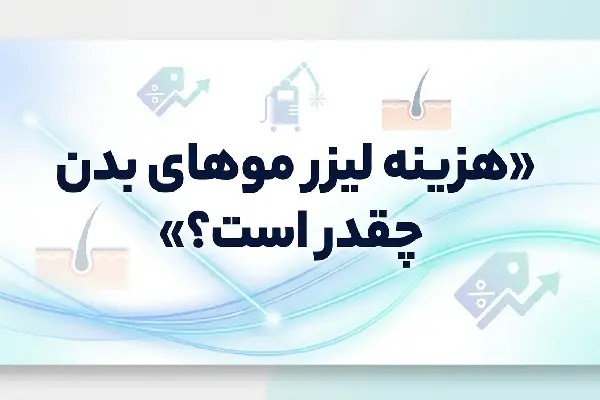 «هزینه لیزر موهای بدن چقدر است؟»